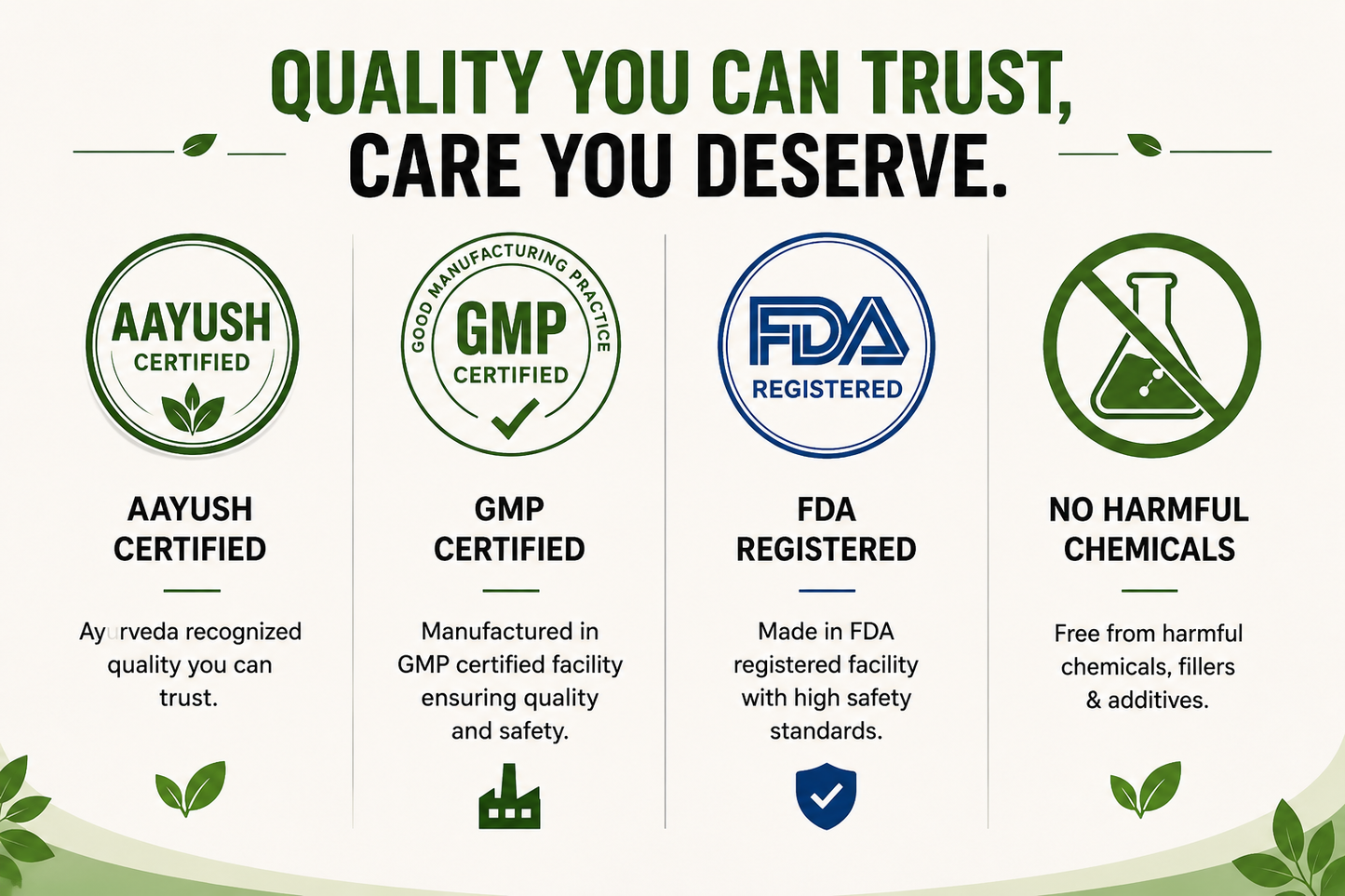 QUALITY YOU CAN TRUST,
CARE YOU DESERVE.

AAYUSH
CERTIFIED

AAYUSH
CERTIFIED

Ayurveda recognized quality you can trust.

GOOD MANUFACTURING PRACTICE
GMP
CERTIFIED

GMP
CERTIFIED

Manufactured in GMP certified facility ensuring quality and safety.

FDA
REGISTERED

FDA
REGISTERED

Made in FDA registered facility with high safety standards.

NO HARMFUL
CHEMICALS

Free from harmful chemicals, fillers & additives.